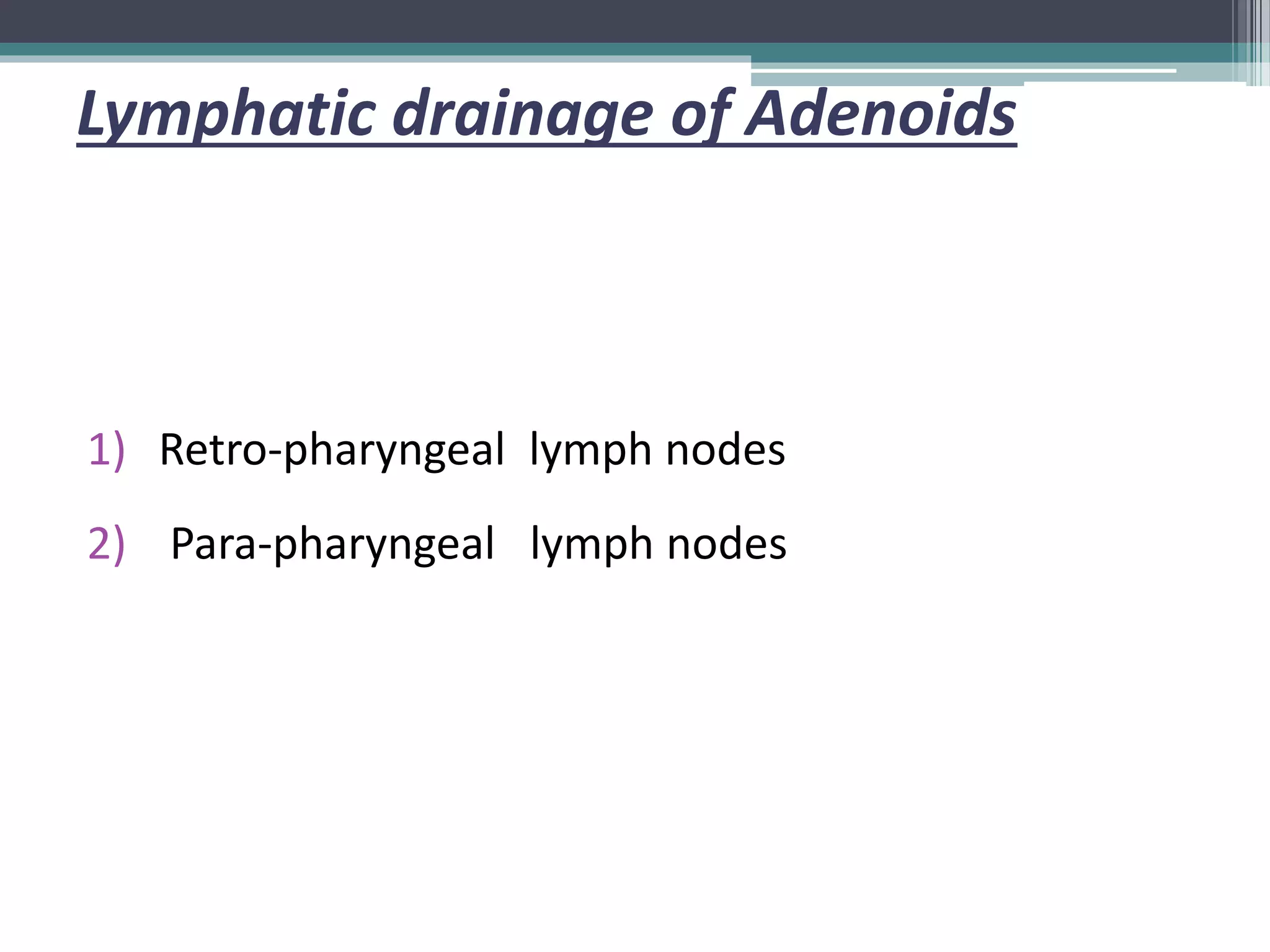 Lymphatic drainage of Adenoids

1) Retro-pharyngeal lymph nodes

2) Para-pharyngeal lymph nodes